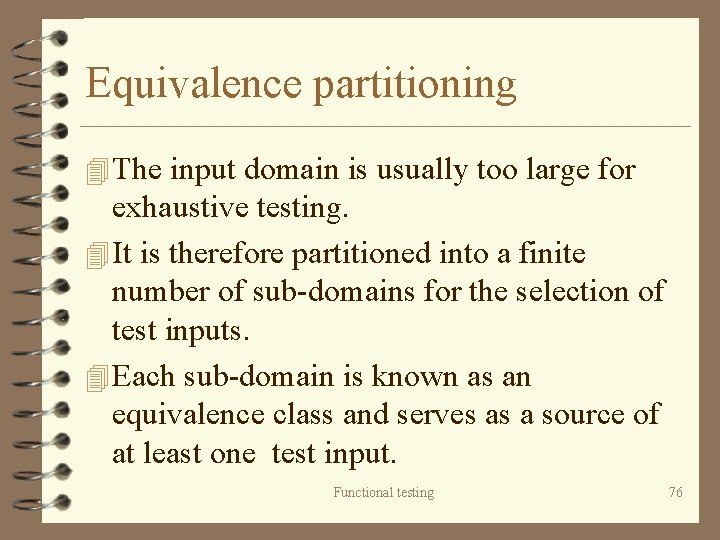 Equivalence partitioning

The input domain is usually too large for exhaustive testing.

It is therefore partitioned into a finite number of sub-domains for the selection of test inputs.

Each sub-domain is known as an equivalence class and serves as a source of at least one test input.

Functional testing

76